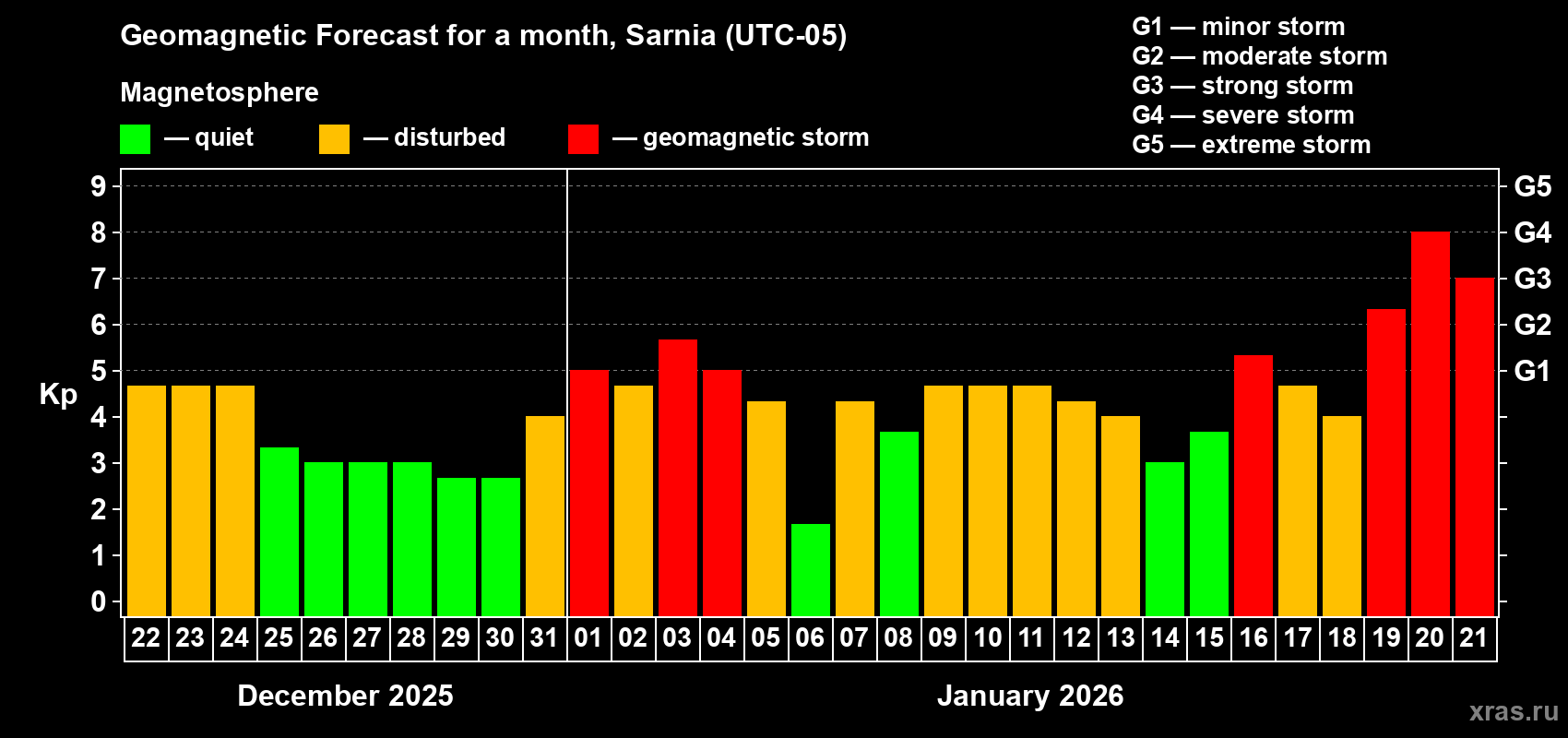 Geomagnetic Forecast for a month, Sarnia (UTC-05)

Magnetosphere

— quiet — disturbed — geomagnetic storm

G1 — minor storm
G2 — moderate storm
G3 — strong storm
G4 — severe storm
G5 — extreme storm

Kp

9
8
7
6
5
4
3
2
1
0

G5
G4
G3
G2
G1

22 23 24 25 26 27 28 29 30 31 01 02 03 04 05 06 07 08 09 10 11 12 13 14 15 16 17 18 19 20 21

December 2025

January 2026

xras.ru